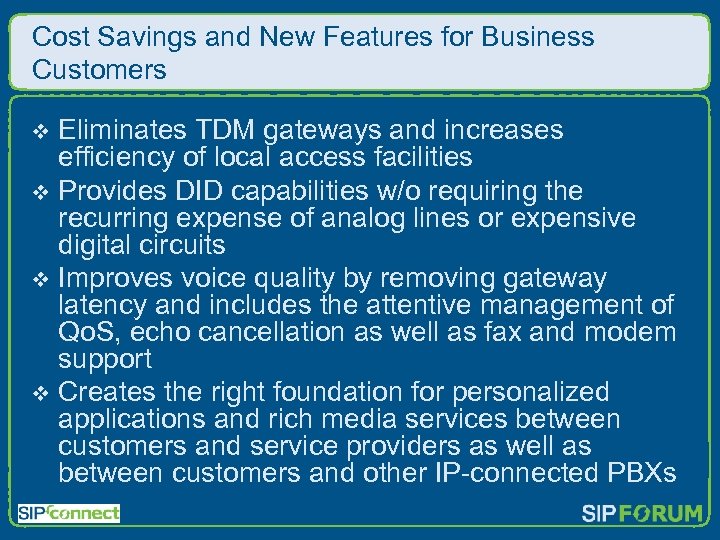 Cost Savings and New Features for Business Customers

❖ Eliminates TDM gateways and increases efficiency of local access facilities
❖ Provides DID capabilities w/o requiring the recurring expense of analog lines or expensive digital circuits
❖ Improves voice quality by removing gateway latency and includes the attentive management of QoS, echo cancellation as well as fax and modem support
❖ Creates the right foundation for personalized applications and rich media services between customers and service providers as well as between customers and other IP-connected PBXs

SIPconnect

SIPFORUM